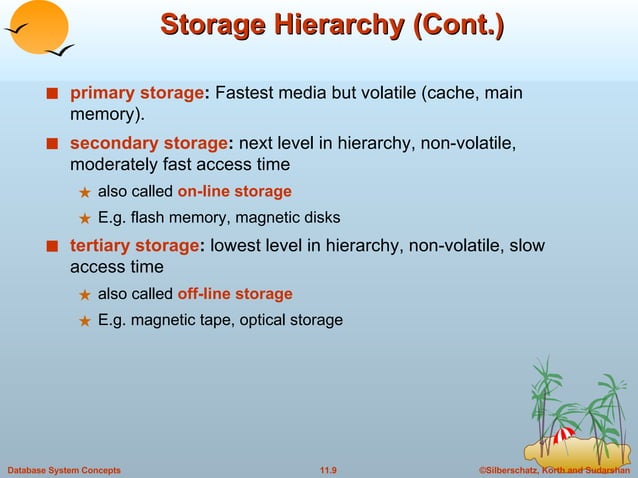 Storage Hierarchy (Cont.)

■ primary storage: Fastest media but volatile (cache, main memory).

■ secondary storage: next level in hierarchy, non-volatile, moderately fast access time

★ also called on-line storage

★ E.g. flash memory, magnetic disks

■ tertiary storage: lowest level in hierarchy, non-volatile, slow access time

★ also called off-line storage

★ E.g. magnetic tape, optical storage

Database System Concepts

11.9

©Silberschatz, Korth and Sudarshan